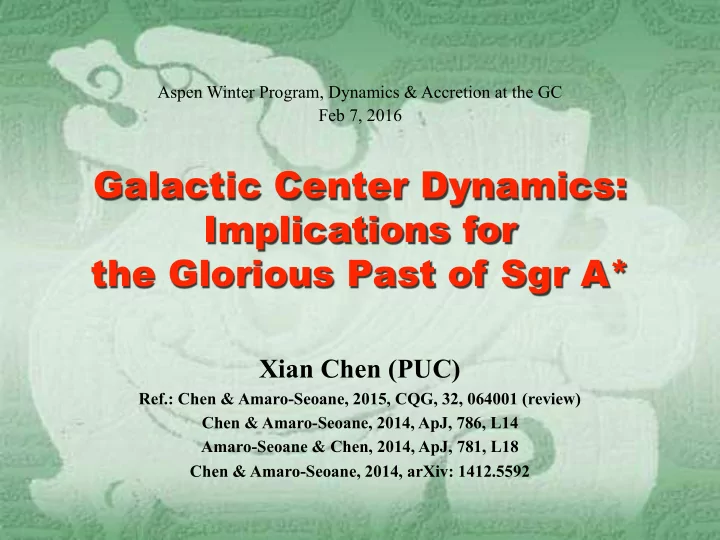 Aspen Winter Program, Dynamics & Accretion at the GC
Feb 7, 2016

Galactic Center Dynamics: Implications for the Glorious Past of Sgr A*

Xian Chen (PUC)
Ref.: Chen & Amaro-Seoane, 2015, CQG, 32, 064001 (review)
Chen & Amaro-Seoane, 2014, ApJ, 786, L14
Amaro-Seoane & Chen, 2014, ApJ, 781, L18
Chen & Amaro-Seoane, 2014, arXiv: 1412.5592